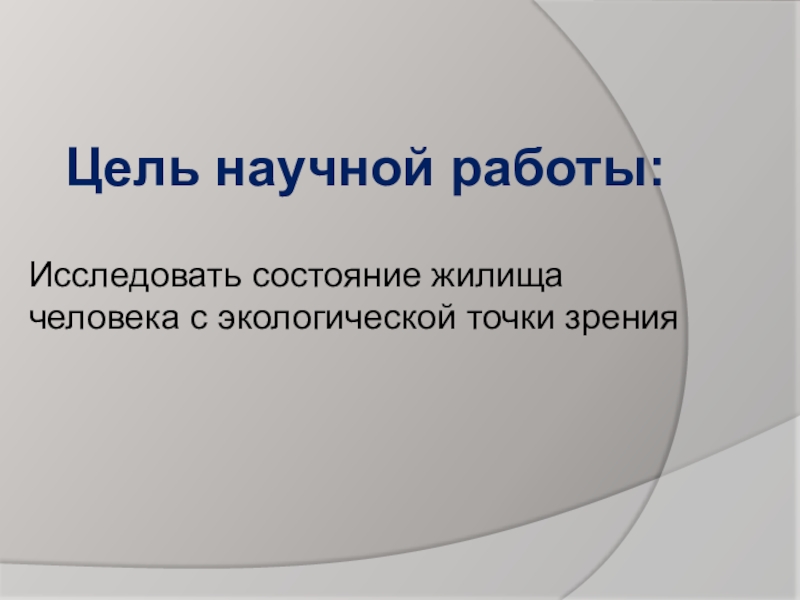 Цель научной работы:

Исследовать состояние жилища человека с экологической точки зрения